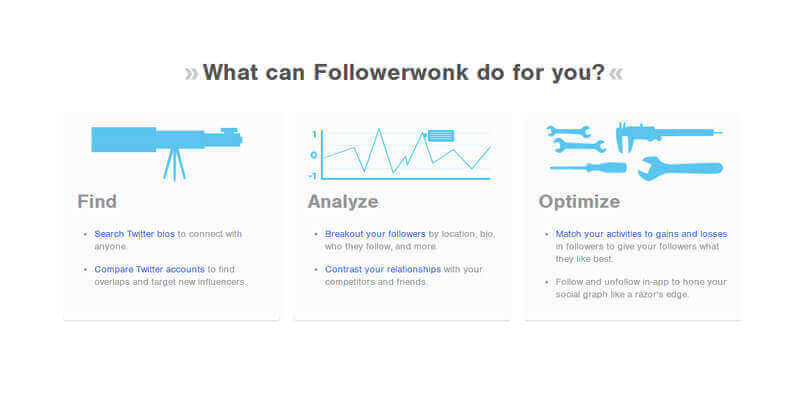 » What can Followerwonk do for you? «

1

0

-1

Find

- Search Twitter bios to connect with anyone.
- Compare Twitter accounts to find overlaps and target new influencers.

Analyze

- Breakout your followers by location, bio, who they follow, and more.
- Contrast your relationships with your competitors and friends.

Optimize

- Match your activities to gains and losses in followers to give your followers what they like best.
- Follow and unfollow in-app to hone your social graph like a razor's edge.